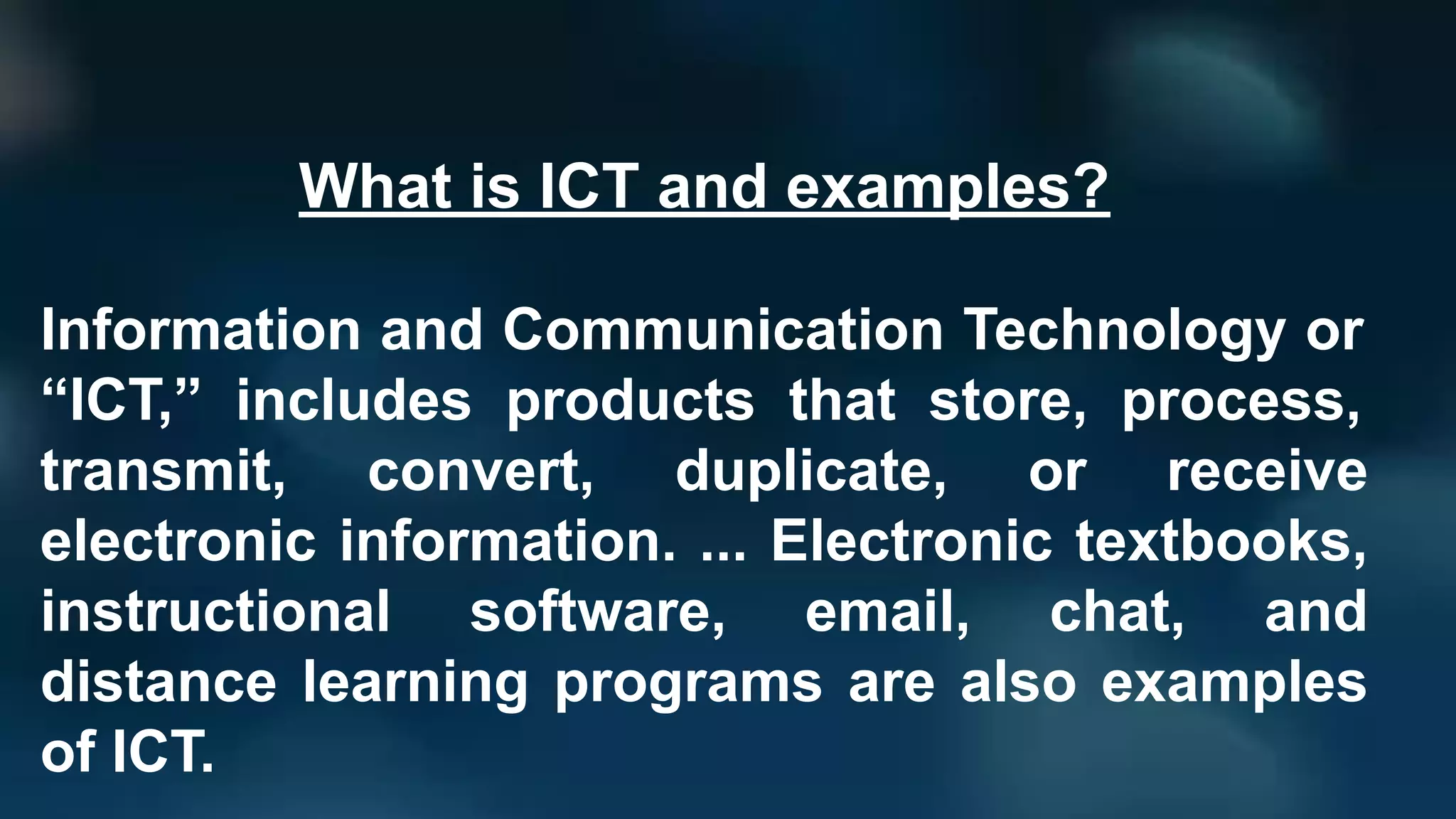 What is ICT and examples?

Information and Communication Technology or “ICT,” includes products that store, process, transmit, convert, duplicate, or receive electronic information. ... Electronic textbooks, instructional software, email, chat, and distance learning programs are also examples of ICT.